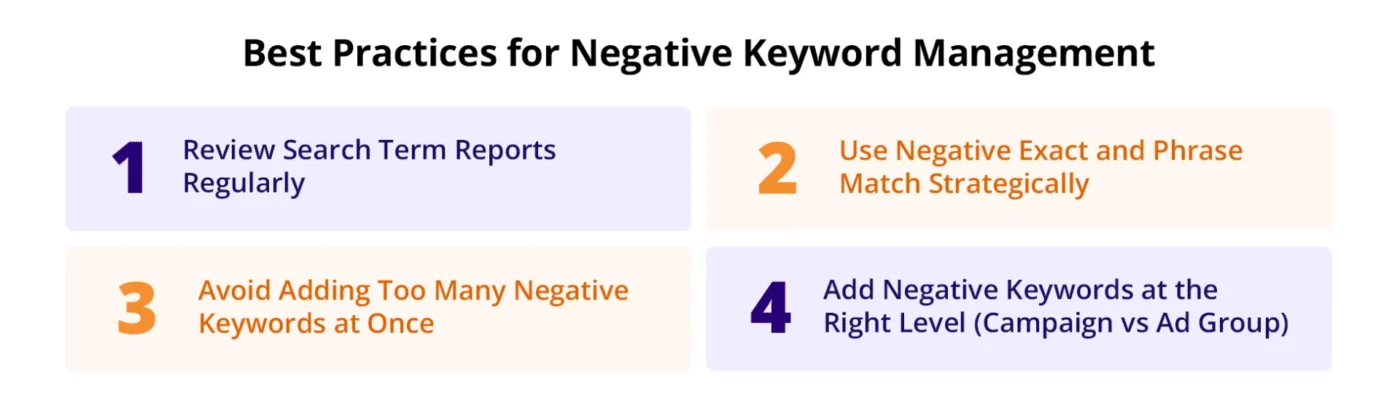 Best Practices for Negative Keyword Management

1 Review Search Term Reports Regularly

2 Use Negative Exact and Phrase Match Strategically

3 Avoid Adding Too Many Negative Keywords at Once

4 Add Negative Keywords at the Right Level (Campaign vs Ad Group)